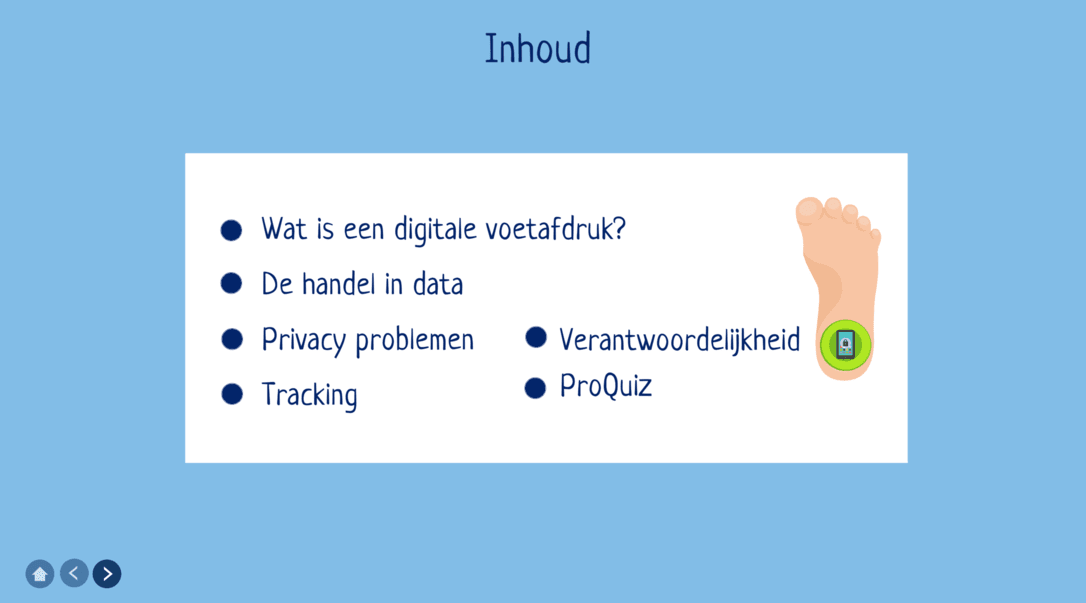 Inhoud

- Wat is een digitale voetafdruk?
- De handel in data
- Privacy problemen
- Tracking

- Verantwoordelijkheid
- ProQuiz